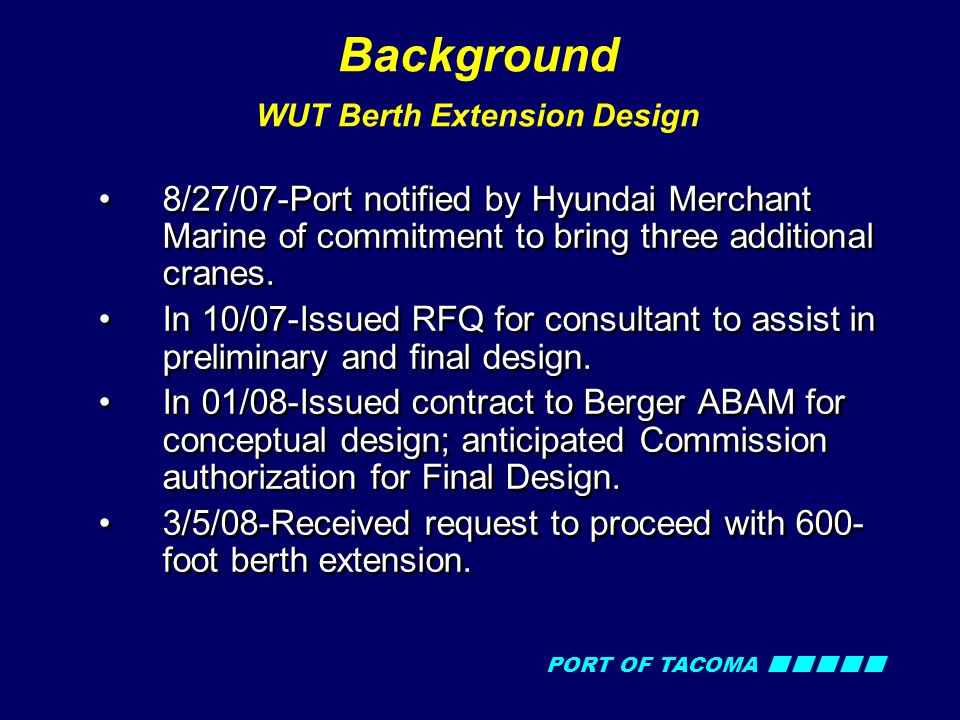 Background

WUT Berth Extension Design

• 8/27/07-Port notified by Hyundai Merchant Marine of commitment to bring three additional cranes.

• In 10/07-Issued RFQ for consultant to assist in preliminary and final design.

• In 01/08-Issued contract to Berger ABAM for conceptual design; anticipated Commission authorization for Final Design.

• 3/5/08-Received request to proceed with 600-foot berth extension.

PORT OF TACOMA